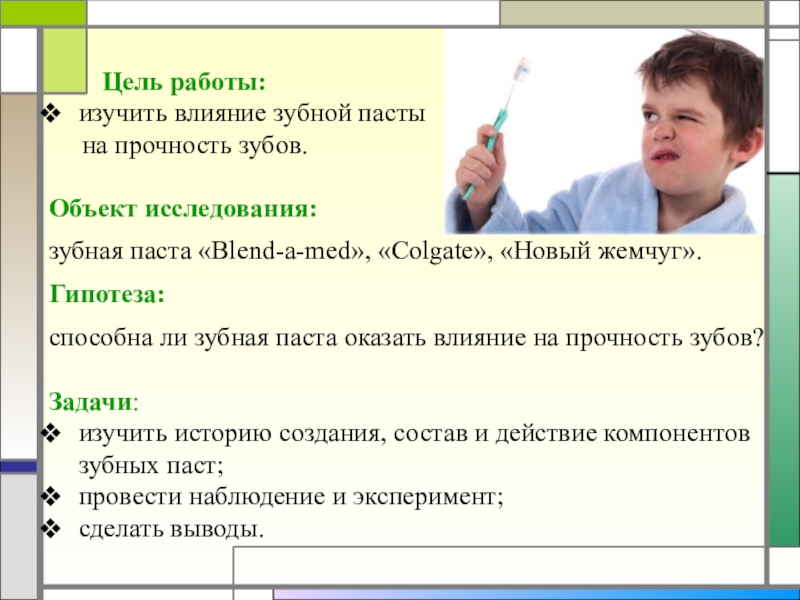 Цель работы:
❖ изучить влияние зубной пасты на прочность зубов.

Объект исследования:
зубная паста «Blend-a-med», «Colgate», «Новый жемчуг».

Гипотеза:
способна ли зубная паста оказать влияние на прочность зубов?

Задачи:
❖ изучить историю создания, состав и действие компонентов зубных паст;
❖ провести наблюдение и эксперимент;
❖ сделать выводы.